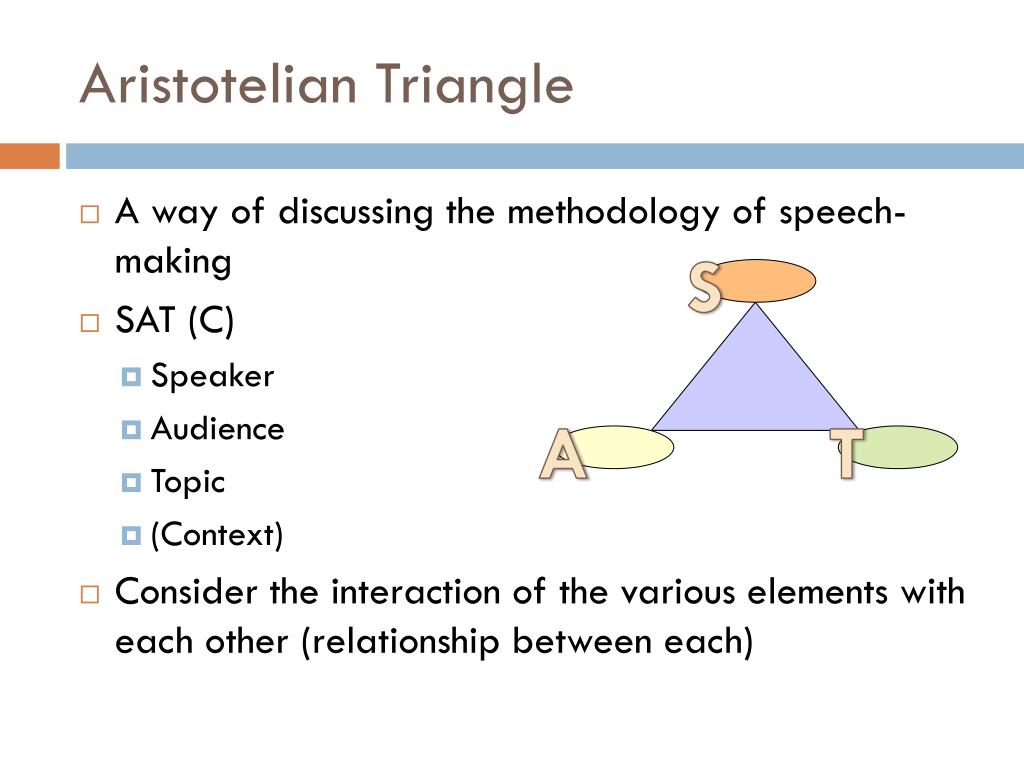 Aristotelian Triangle

A way of discussing the methodology of speech-making

SAT (C)

Speaker

Audience

Topic

(Context)

Consider the interaction of the various elements with each other (relationship between each)

S

A

T